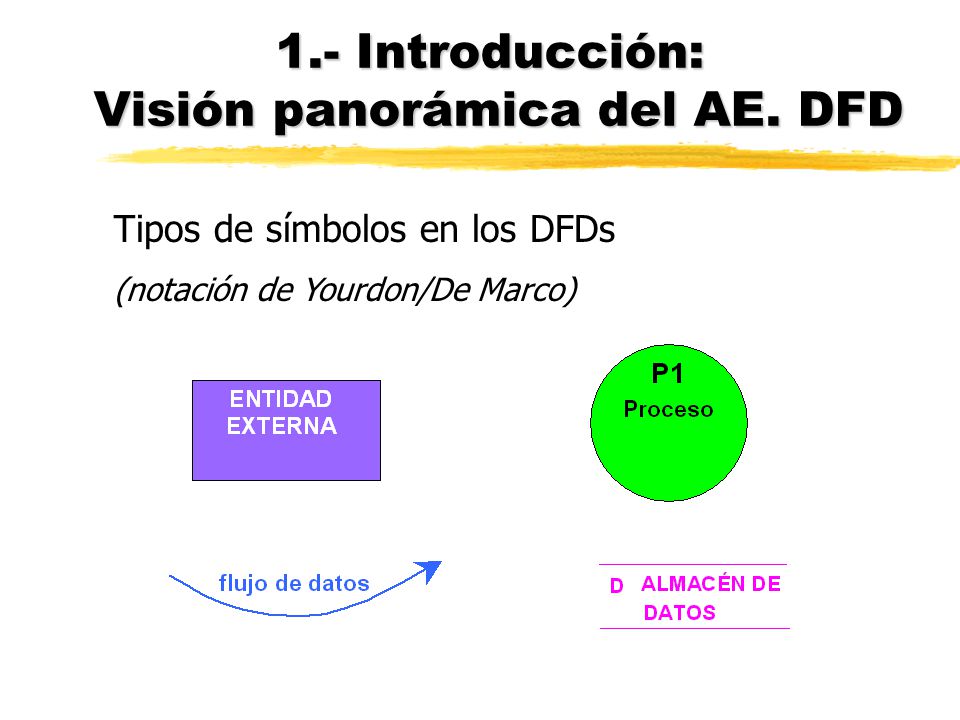 1.- Introducción:
Visión panorámica del AE. DFD

Tipos de símbolos en los DFDs

(notación de Yourdon/De Marco)

ENTIDAD EXTERNA

P1
Proceso

flujo de datos

D ALMACÉN DE DATOS